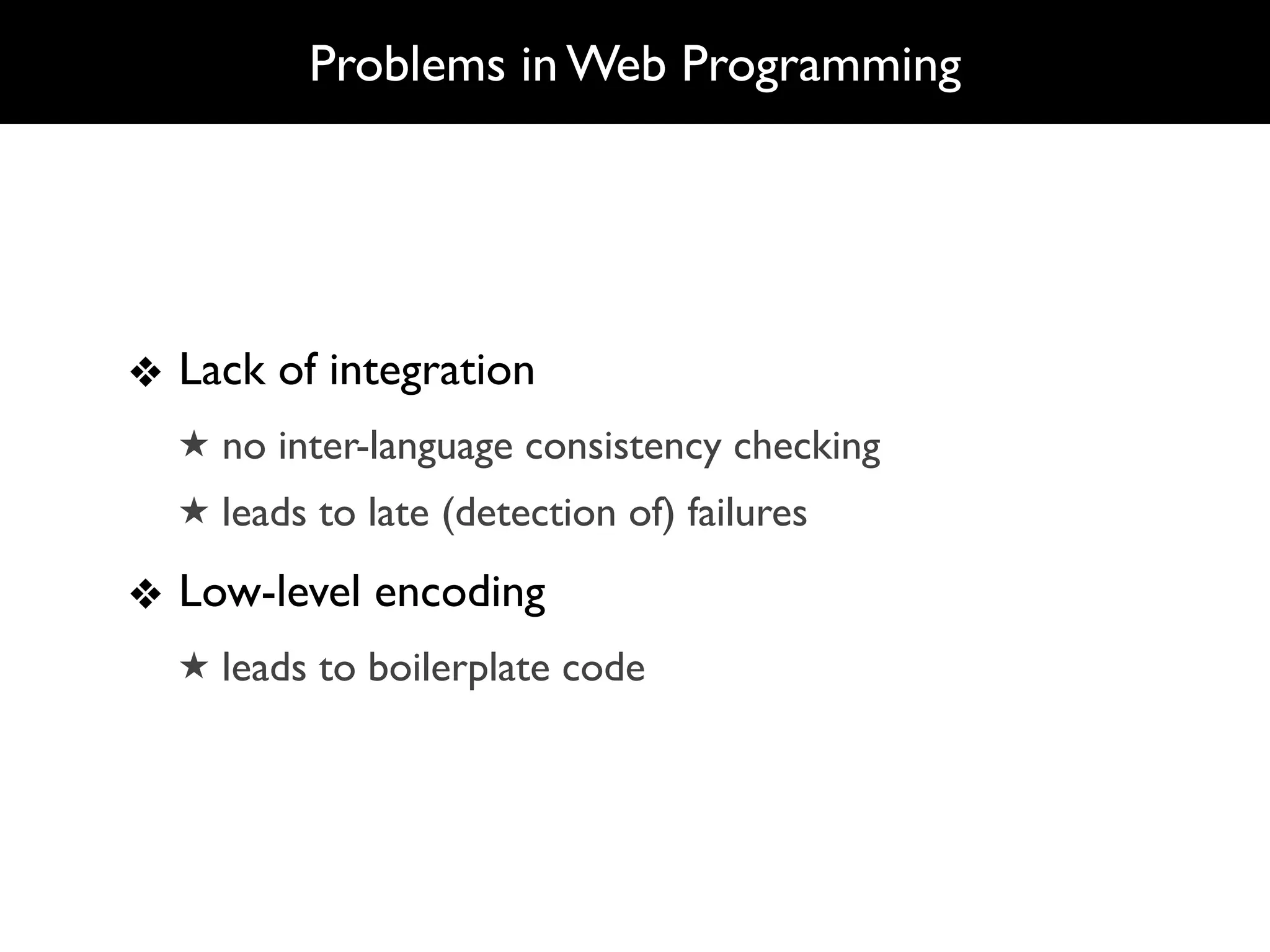 Problems in Web Programming

❖ Lack of integration

★ no inter-language consistency checking

★ leads to late (detection of) failures

❖ Low-level encoding

★ leads to boilerplate code